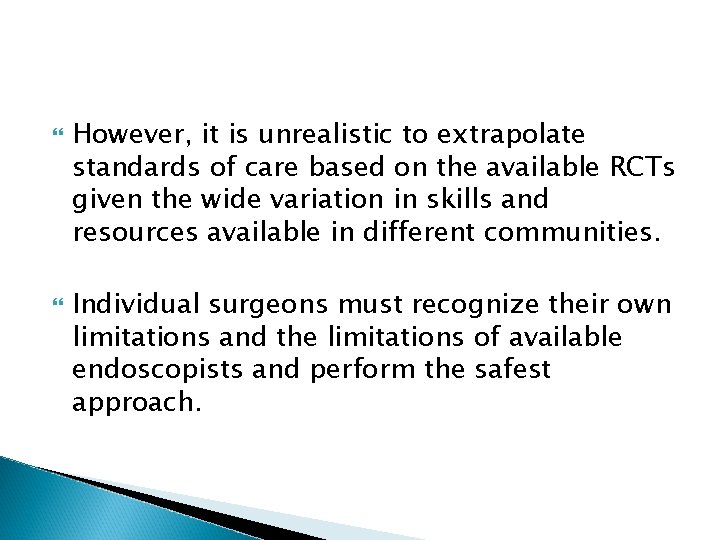 However, it is unrealistic to extrapolate standards of care based on the available RCTs given the wide variation in skills and resources available in different communities.

Individual surgeons must recognize their own limitations and the limitations of available endoscopists and perform the safest approach.